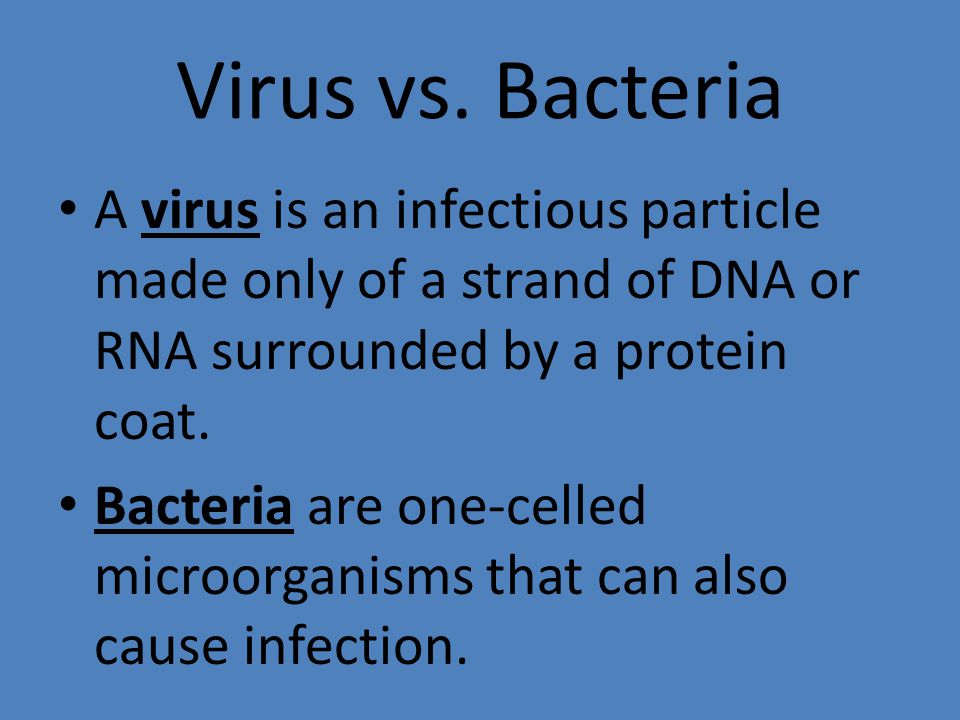 Virus vs. Bacteria

• A virus is an infectious particle made only of a strand of DNA or RNA surrounded by a protein coat.

• Bacteria are one-celled microorganisms that can also cause infection.